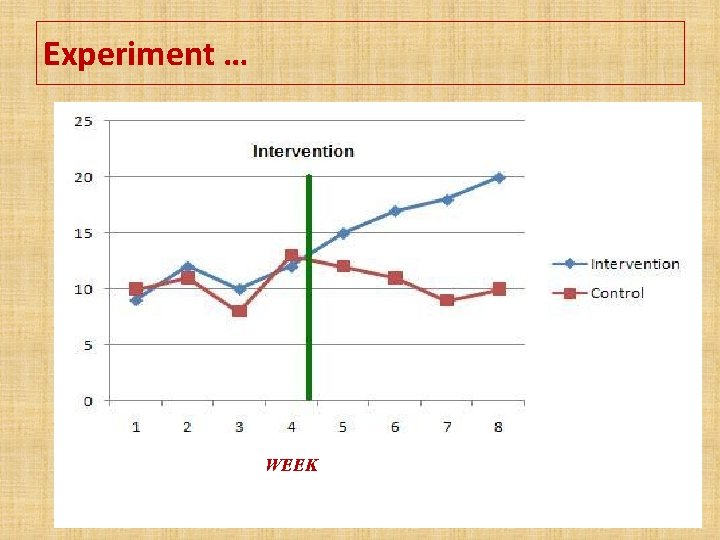 Experiment …

25
20
15
10
5
0

Intervention

1 2 3 4 5 6 7 8

WEEK

Intervention
Control